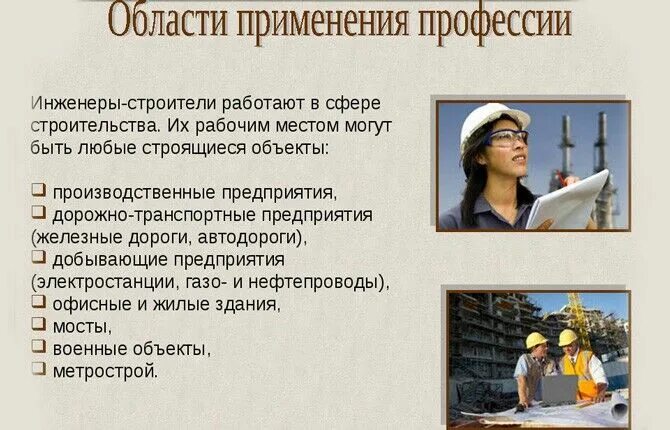 Области применения профессии

Инженеры-строители работают в сфере строительства. Их рабочим местом могут быть любые строящиеся объекты:

❑ производственные предприятия,
❑ дорожно-транспортные предприятия (железные дороги, автодороги),
❑ добывающие предприятия (электростанции, газо- и нефтепроводы),
❑ офисные и жилые здания,
❑ мосты,
❑ военные объекты,
❑ метрострой.